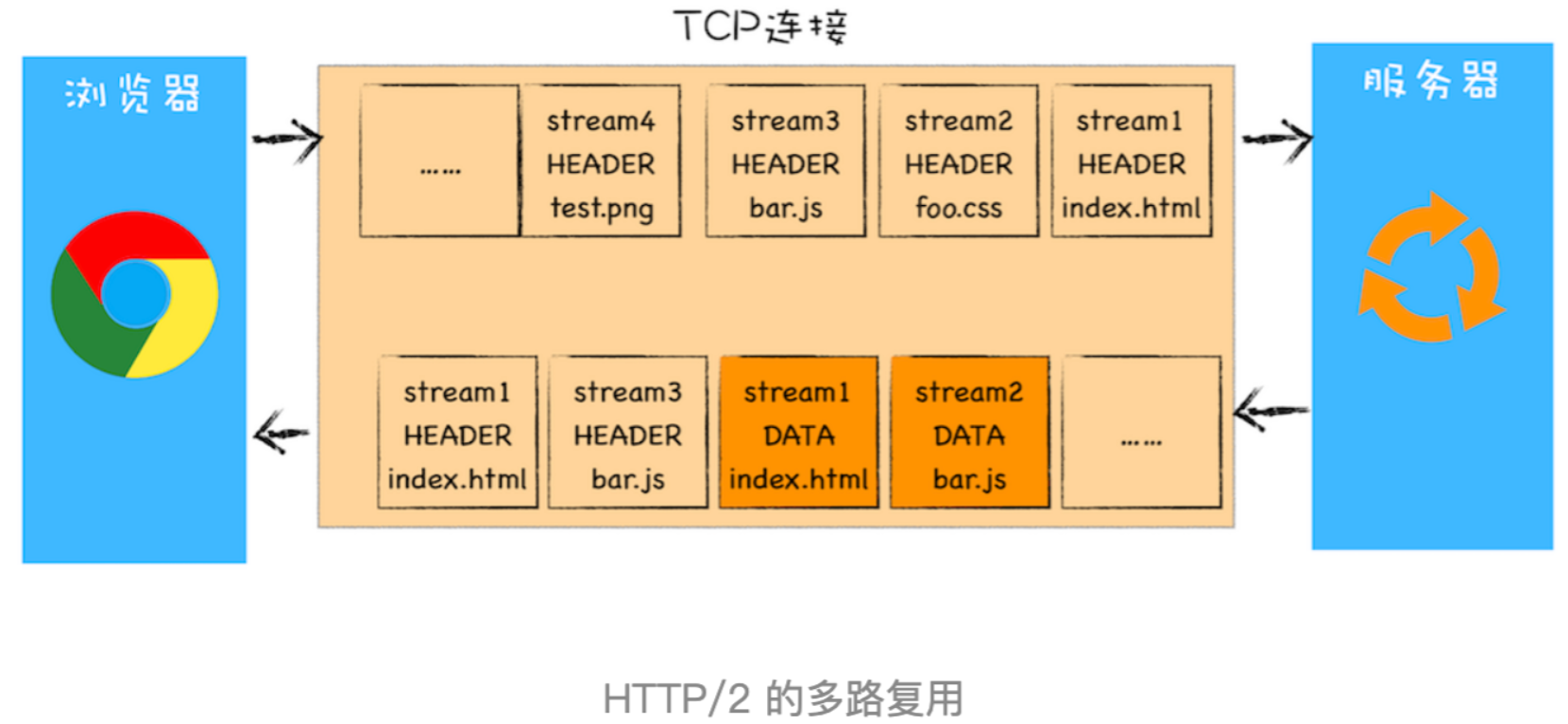 TCP连接

浏览器

……

stream4
HEADER
test.png

stream3
HEADER
bar.js

stream2
HEADER
foo.css

stream1
HEADER
index.html

服务器

stream1
HEADER
index.html

stream3
HEADER
bar.js

stream1
DATA
index.html

stream2
DATA
bar.js

……

HTTP/2 的多路复用